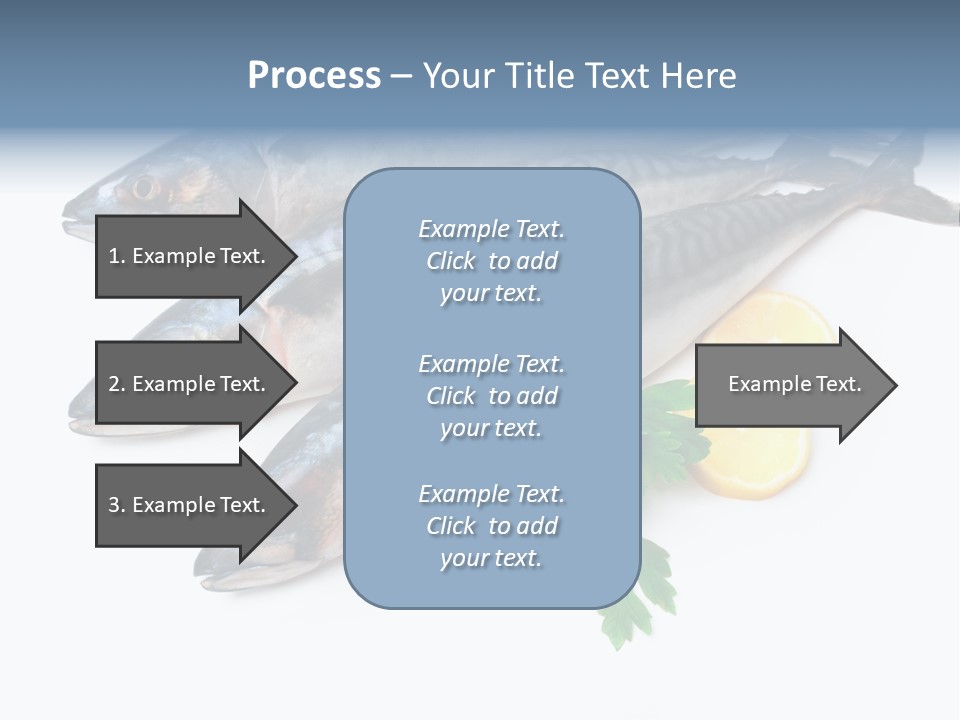 Process – Your Title Text Here

1. Example Text.

2. Example Text.

3. Example Text.

Example Text. Click to add your text.

Example Text. Click to add your text.

Example Text. Click to add your text.

Example Text.